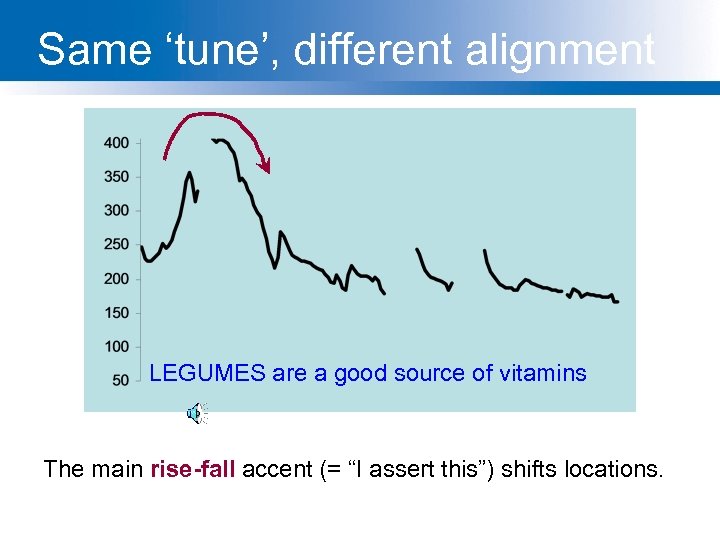 Same ‘tune’, different alignment

400
350
300
250
200
150
100
50

LEGUMES are a good source of vitamins

The main rise-fall accent (= “I assert this”) shifts locations.